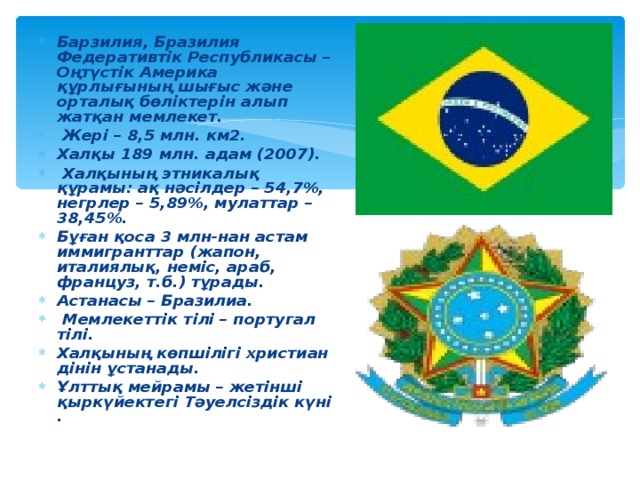 Барзилия, Бразилия Федеративтік Республикасы – Оңтүстік Америка құрлығының шығыс және орталық бөліктерін алып жатқан мемлекет.

Жері – 8,5 млн. км2.

Халқы 189 млн. адам (2007).

Халқының этникалық құрамы: ақ нәсілдер – 54,7%, негрлер – 5,89%, мулаттар – 38,45%.

Бұған қоса 3 млн-нан астам иммигранттар (жапон, италиялық, неміс, араб, француз, т.б.) тұрады.

Астанасы – Бразилиа.

Мемлекеттік тілі – португал тілі.

Халқының көпшілігі христиан дінін ұстанады.

Ұлттық мейрамы – жетінші қыркүйектегі Тәуелсіздік күні .